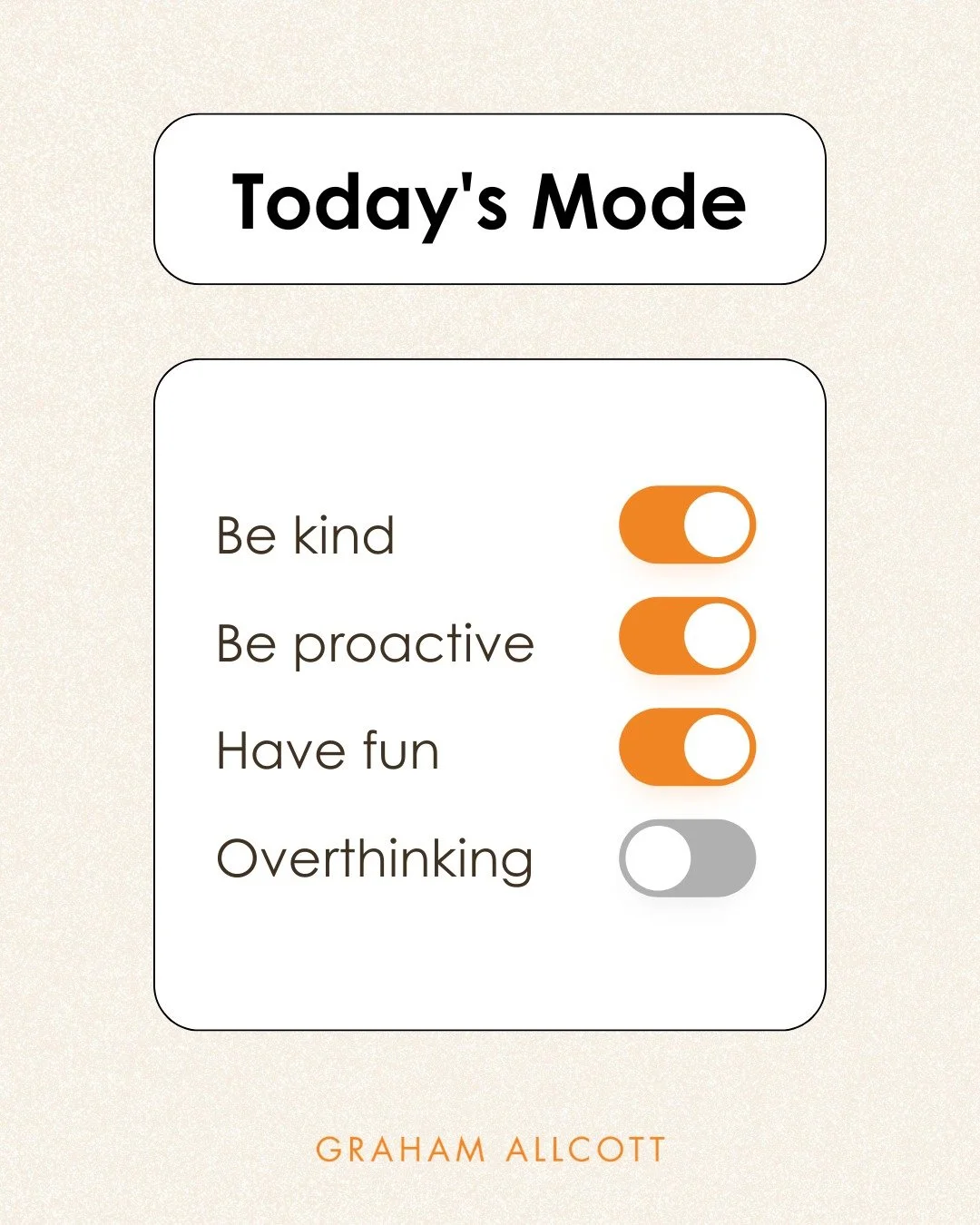 Today's Mode

Be kind
Be proactive
Have fun
Overthinking

GRAHAM ALLCOTT